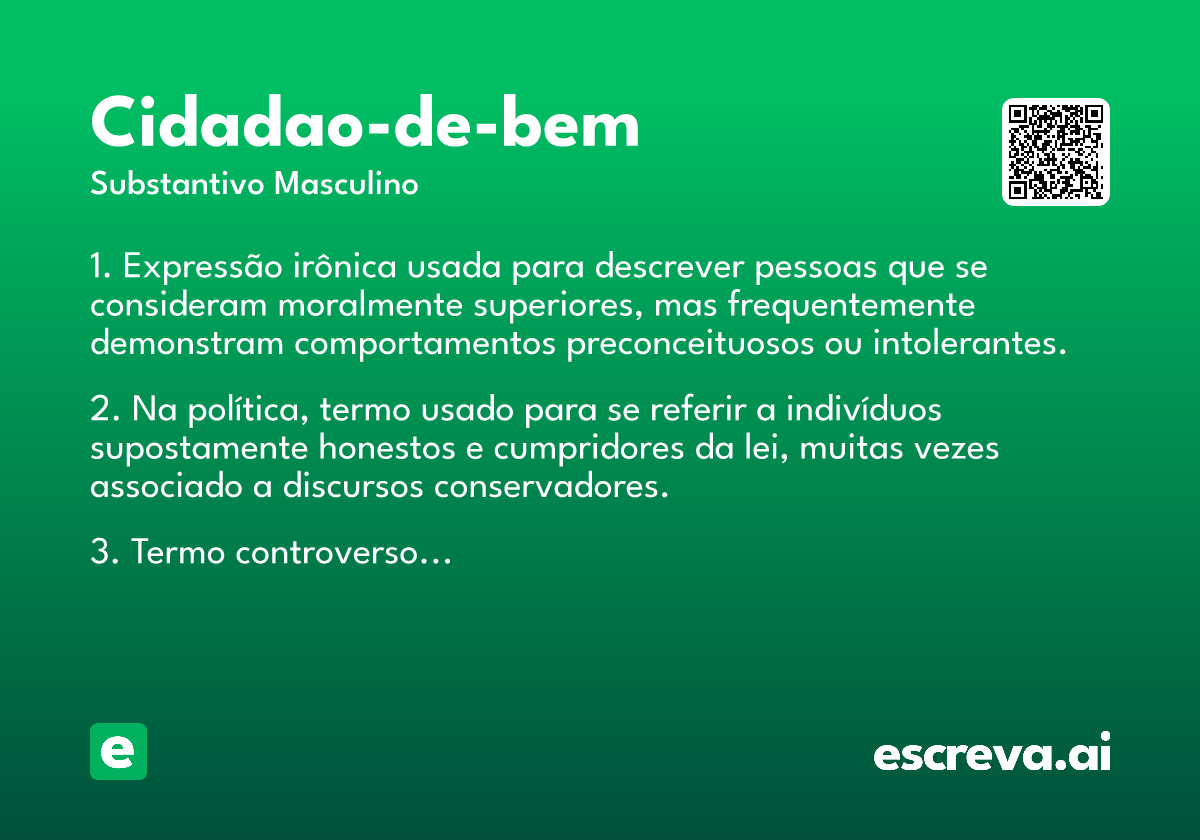 Cidadao-de-bem

Substantivo Masculino

1. Expressão irônica usada para descrever pessoas que se consideram moralmente superiores, mas frequentemente demonstram comportamentos preconceituosos ou intolerantes.

2. Na política, termo usado para se referir a indivíduos supostamente honestos e cumpridores da lei, muitas vezes associado a discursos conservadores.

3. Termo controverso...

e

escreva.ai